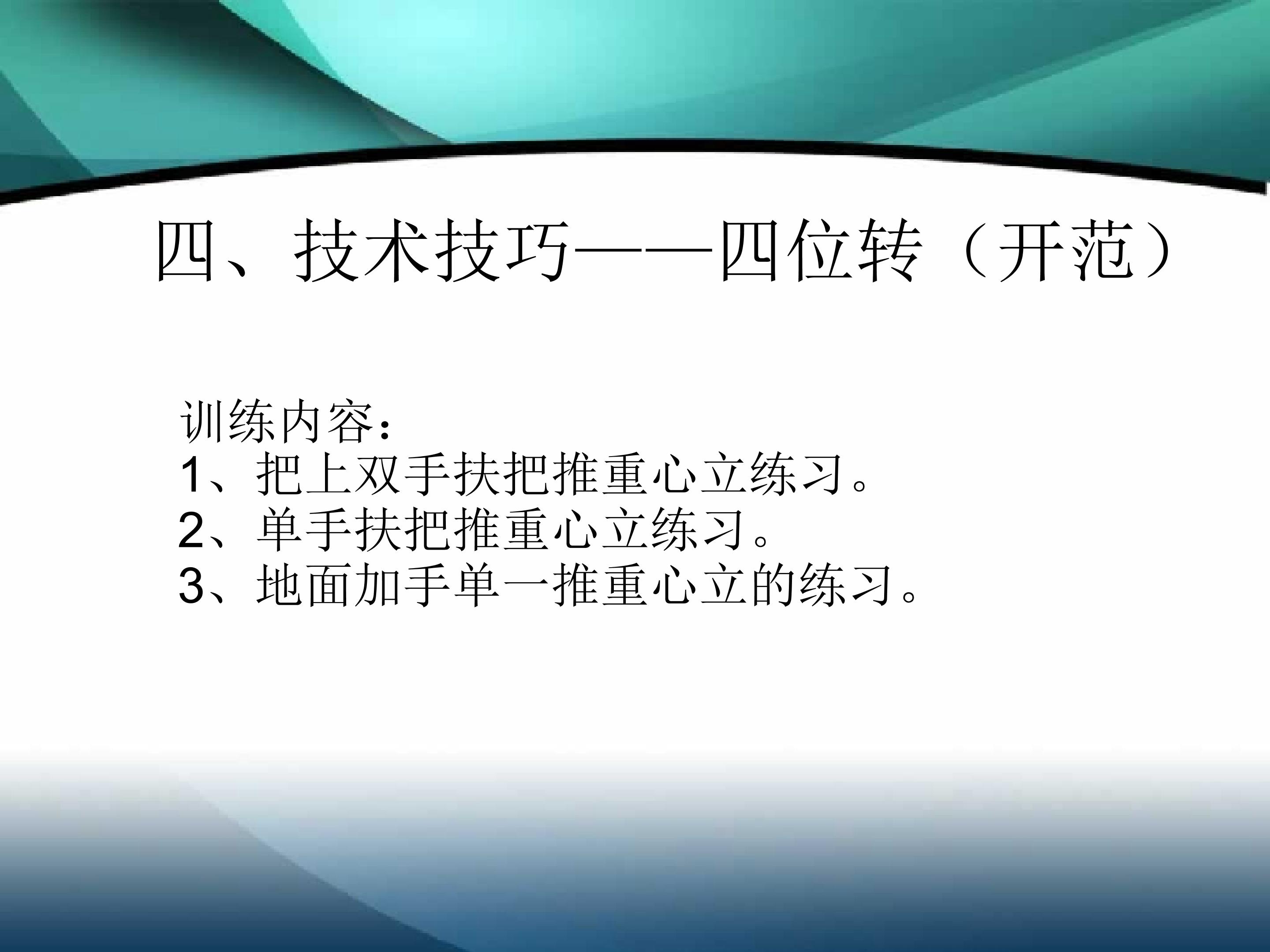 四、技术技巧——四位转（开范）

训练内容：
1、把上双手扶把推重心立练习。
2、单手扶把推重心立练习。
3、地面加手单一推重心立的练习。